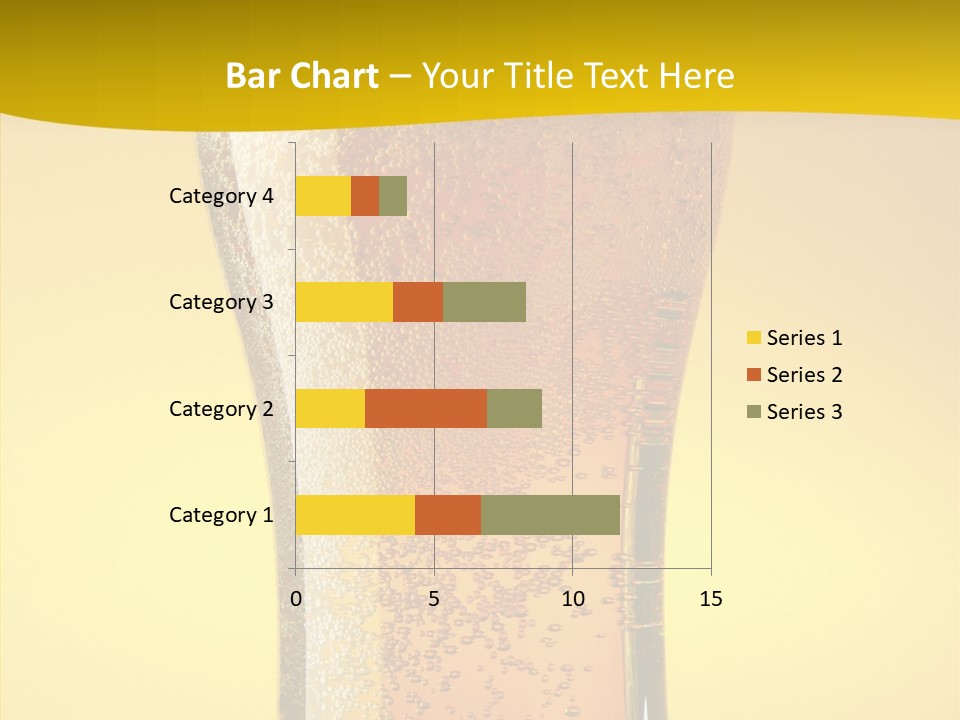 Bar Chart – Your Title Text Here

Category 4
Category 3
Category 2
Category 1

0
5
10
15

Series 1
Series 2
Series 3